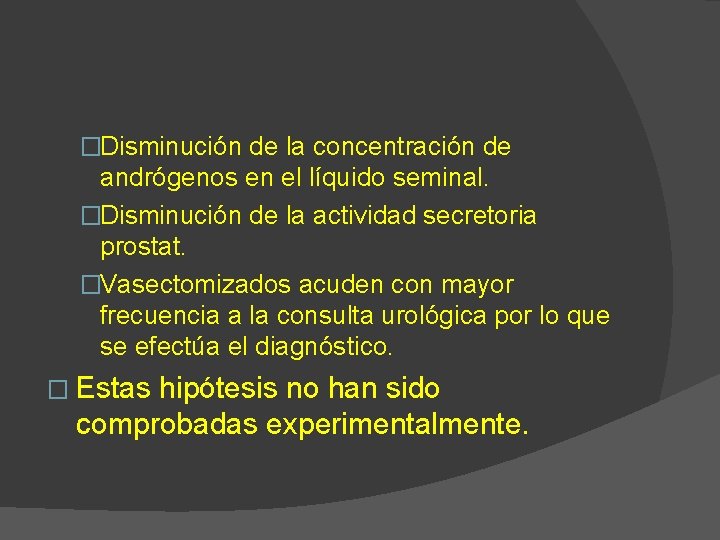 □Disminución de la concentración de andrógenos en el líquido seminal.

□Disminución de la actividad secretoria prostat.

□Vasectomizados acuden con mayor frecuencia a la consulta urológica por lo que se efectúa el diagnóstico.

□ Estas hipótesis no han sido comprobadas experimentalmente.